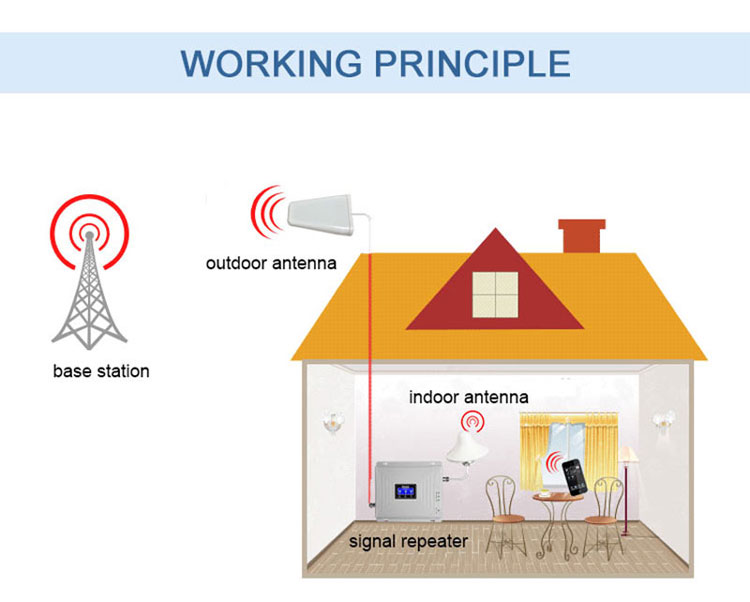 WORKING PRINCIPLE

outdoor antenna

base station

indoor antenna

signal repeater